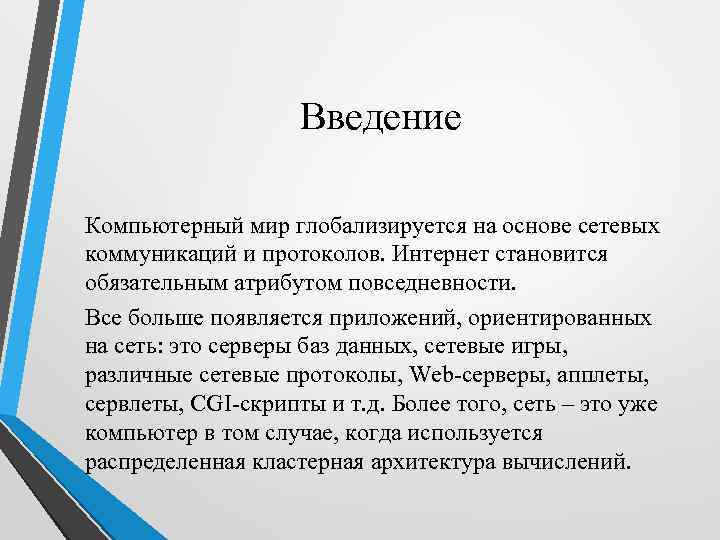 Введение

Компьютерный мир глобализируется на основе сетевых коммуникаций и протоколов. Интернет становится обязательным атрибутом повседневности.

Все больше появляется приложений, ориентированных на сеть: это серверы баз данных, сетевые игры, различные сетевые протоколы, Web-серверы, апплеты, сервлеты, CGI-скрипты и т.д. Более того, сеть – это уже компьютер в том случае, когда используется распределенная кластерная архитектура вычислений.